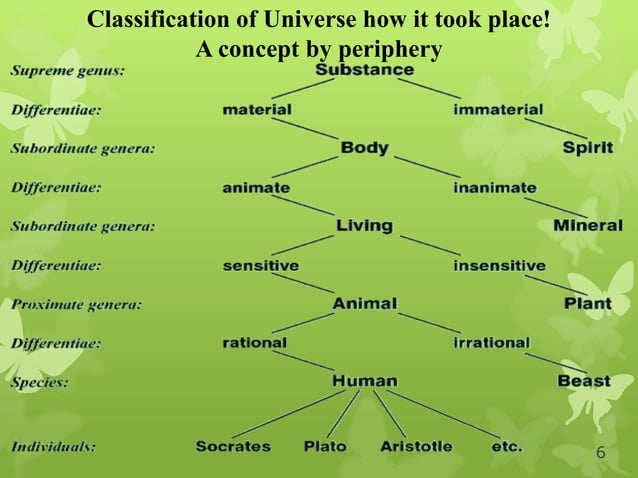 Classification of Universe how it took place!
A concept by periphery

Supreme genus: Substance

Differentiae: material immaterial

Subordinate genera: Body Spirit

Differentiae: animate inanimate

Subordinate genera: Living Mineral

Differentiae: sensitive insensitive

Proximate genera: Animal Plant

Differentiae: rational irrational

Species: Human Beast

Individuals: Socrates Plato Aristotle etc.

6